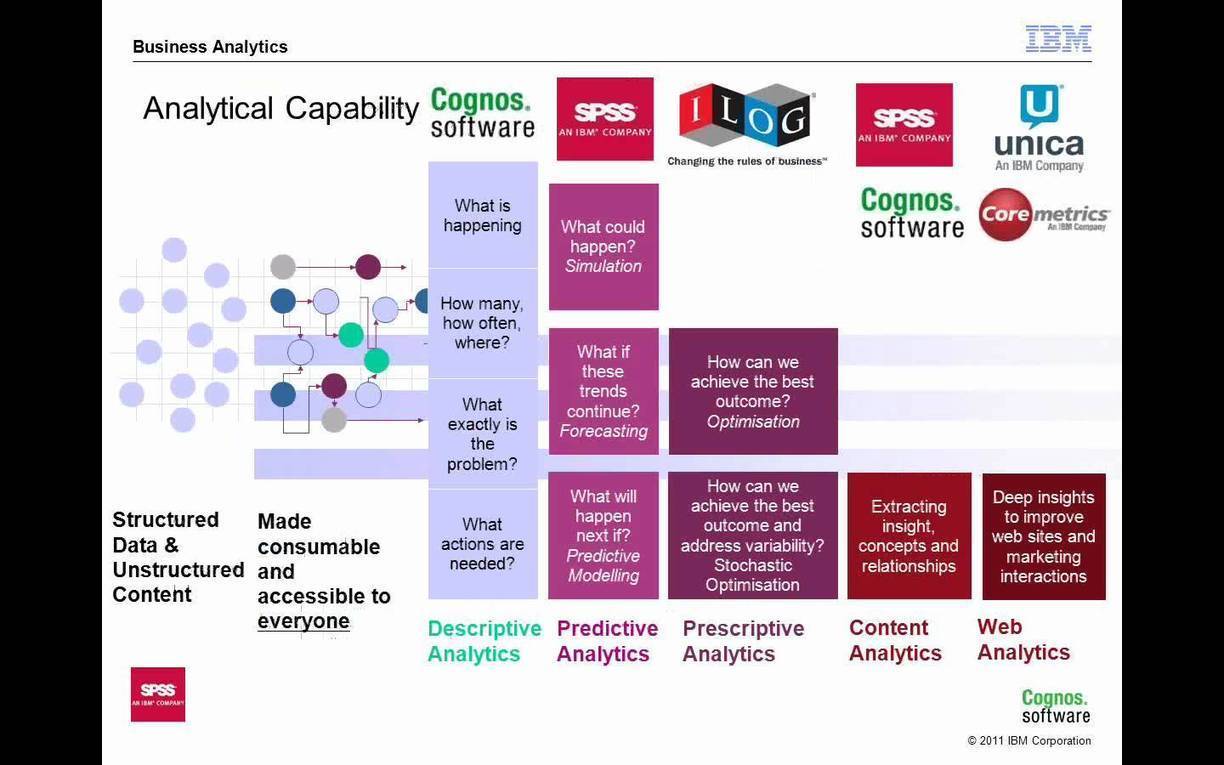 Business Analytics

IBM

Analytical Capability

Cognos. software

SPSS AN IBM COMPANY

ILOG Changing the rules of business™

SPSS AN IBM COMPANY

unica An IBM Company

Cognos. software

Coremetrics An IBM Company

What is happening

How many, how often, where?

What exactly is the problem?

What actions are needed?

What could happen? Simulation

What if these trends continue? Forecasting

What will happen next if? Predictive Modelling

How can we achieve the best outcome? Optimisation

How can we achieve the best outcome and address variability? Stochastic Optimisation

Extracting insight, concepts and relationships

Deep insights to improve web sites and marketing interactions

Structured Data & Unstructured Content

Made consumable and accessible to everyone

Descriptive Analytics

Predictive Analytics

Prescriptive Analytics

Content Analytics

Web Analytics

SPSS AN IBM COMPANY

Cognos. software

© 2011 IBM Corporation